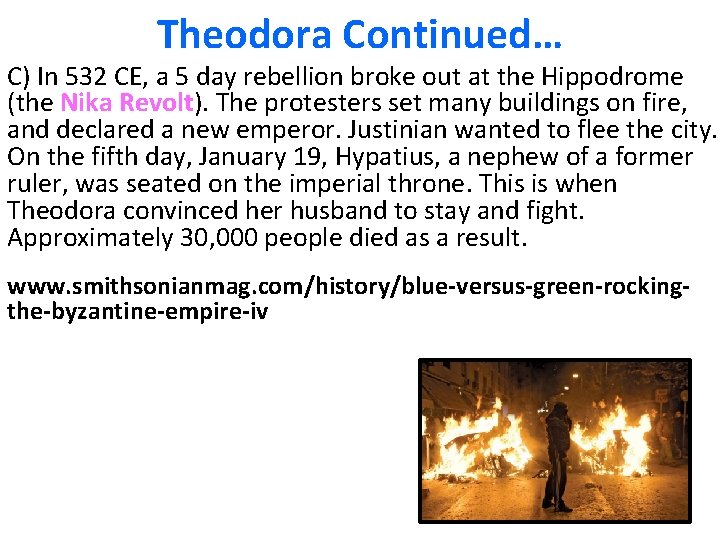 Theodora Continued…

C) In 532 CE, a 5 day rebellion broke out at the Hippodrome (the Nika Revolt). The protesters set many buildings on fire, and declared a new emperor. Justinian wanted to flee the city. On the fifth day, January 19, Hypatius, a nephew of a former ruler, was seated on the imperial throne. This is when Theodora convinced her husband to stay and fight. Approximately 30,000 people died as a result.

www.smithsonianmag.com/history/blue-versus-green-rocking-the-byzantine-empire-iv